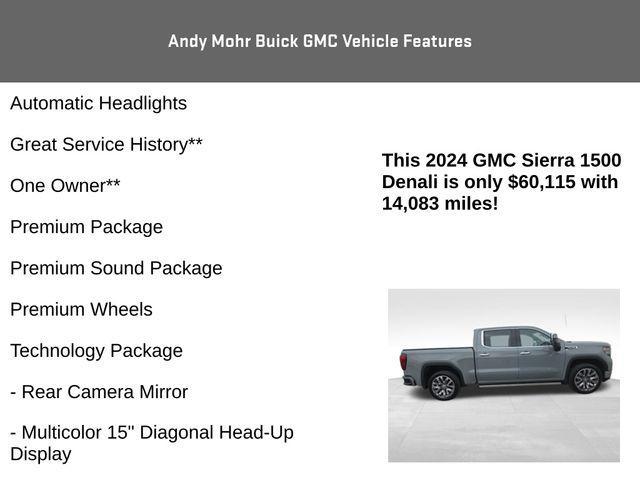 Andy Mohr Buick GMC Vehicle Features

Automatic Headlights

Great Service History**

One Owner**

Premium Package

Premium Sound Package

Premium Wheels

Technology Package

- Rear Camera Mirror

- Multicolor 15" Diagonal Head-Up Display

This 2024 GMC Sierra 1500 Denali is only $60,115 with 14,083 miles!